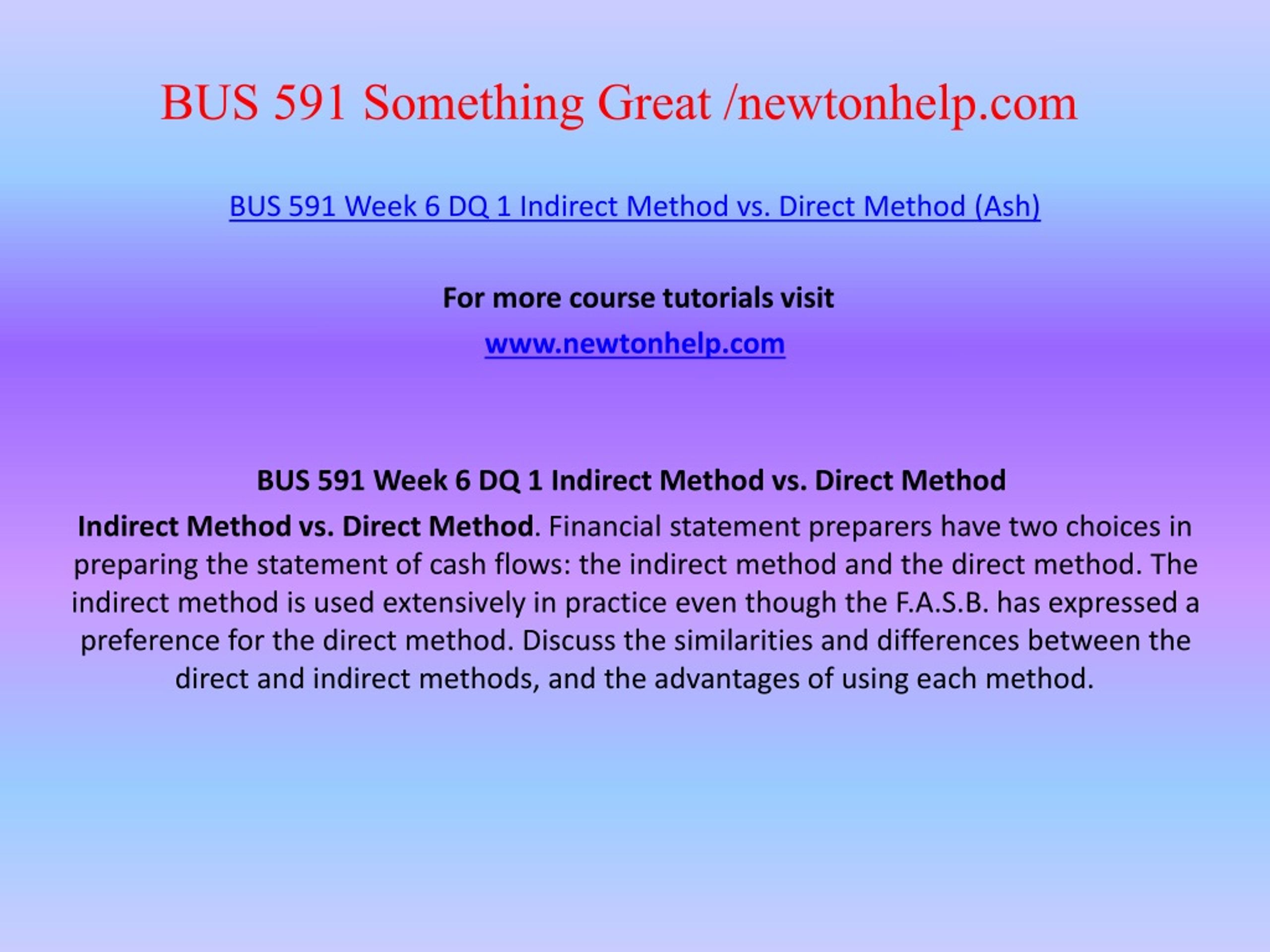 BUS 591 Something Great /newtonhelp.com

BUS 591 Week 6 DQ 1 Indirect Method vs. Direct Method (Ash)

For more course tutorials visit

www.newtonhelp.com

BUS 591 Week 6 DQ 1 Indirect Method vs. Direct Method

Indirect Method vs. Direct Method. Financial statement preparers have two choices in preparing the statement of cash flows: the indirect method and the direct method. The indirect method is used extensively in practice even though the F.A.S.B. has expressed a preference for the direct method. Discuss the similarities and differences between the direct and indirect methods, and the advantages of using each method.